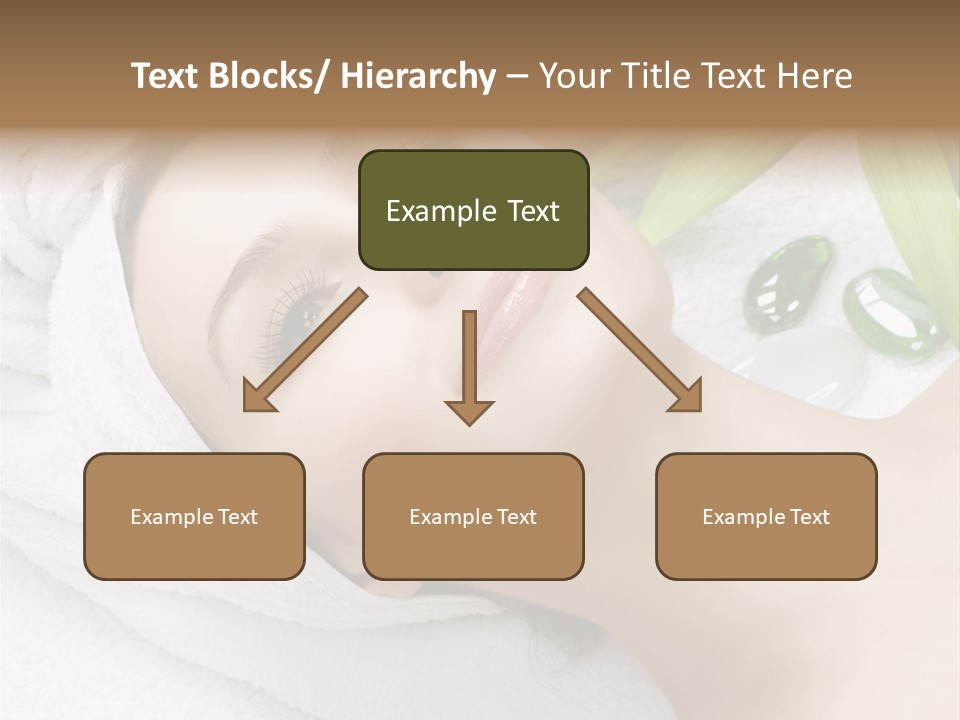 Text Blocks/ Hierarchy – Your Title Text Here

Example Text

Example Text

Example Text

Example Text